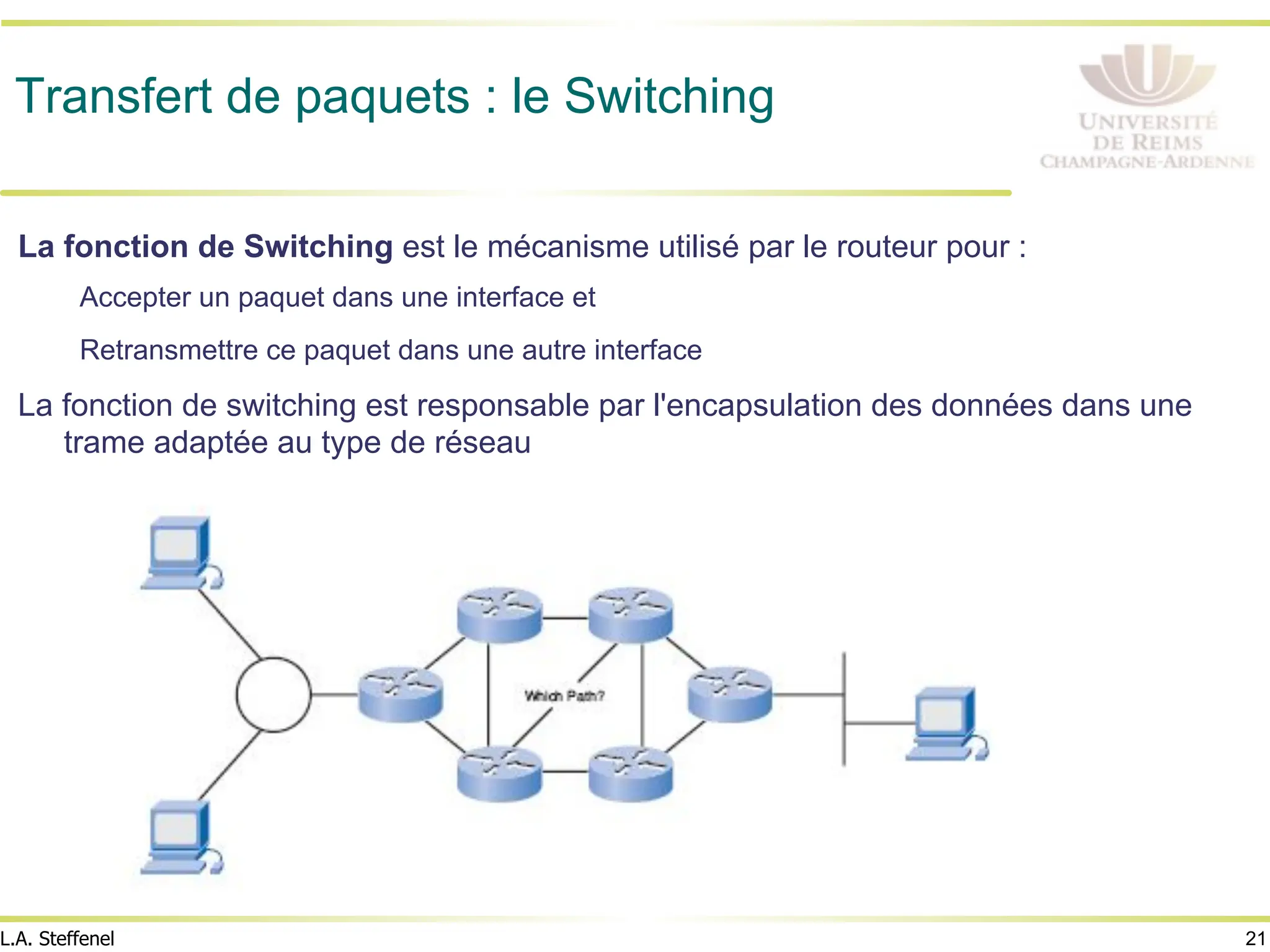 Transfert de paquets : le Switching

UNIVERSITÉ DE REIMS CHAMPAGNE-ARDENNE

La fonction de Switching est le mécanisme utilisé par le routeur pour :

Accepter un paquet dans une interface et

Retransmettre ce paquet dans une autre interface

La fonction de switching est responsable par l'encapsulation des données dans une trame adaptée au type de réseau

Which Path?

L.A. Steffenel

21